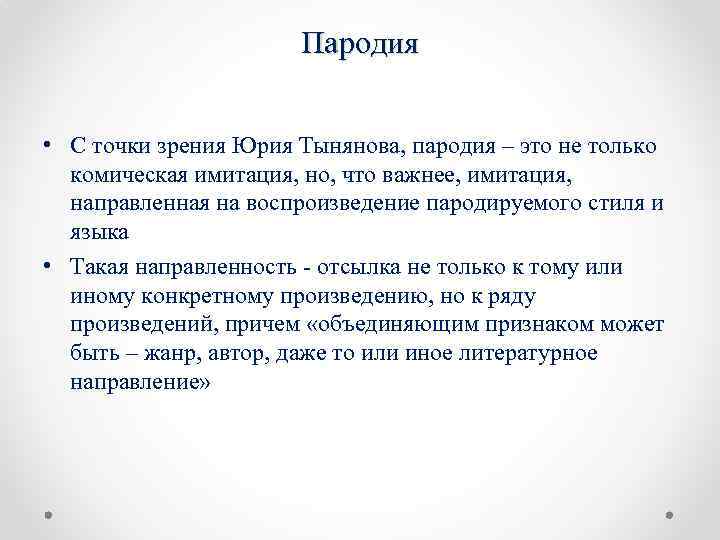 Пародия

• С точки зрения Юрия Тынянова, пародия – это не только комическая имитация, но, что важнее, имитация, направленная на воспроизведение пародируемого стиля и языка

• Такая направленность - отсылка не только к тому или иному конкретному произведению, но к ряду произведений, причем «объединяющим признаком может быть – жанр, автор, даже то или иное литературное направление»